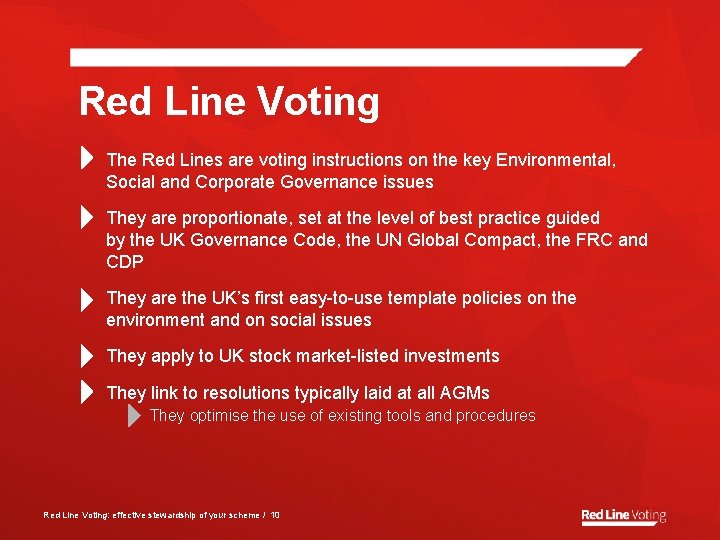 Red Line Voting

The Red Lines are voting instructions on the key Environmental, Social and Corporate Governance issues

They are proportionate, set at the level of best practice guided by the UK Governance Code, the UN Global Compact, the FRC and CDP

They are the UK's first easy-to-use template policies on the environment and on social issues

They apply to UK stock market-listed investments

They link to resolutions typically laid at all AGMs

They optimise the use of existing tools and procedures

Red Line Voting: effective stewardship of your scheme / 10

Red Line Voting